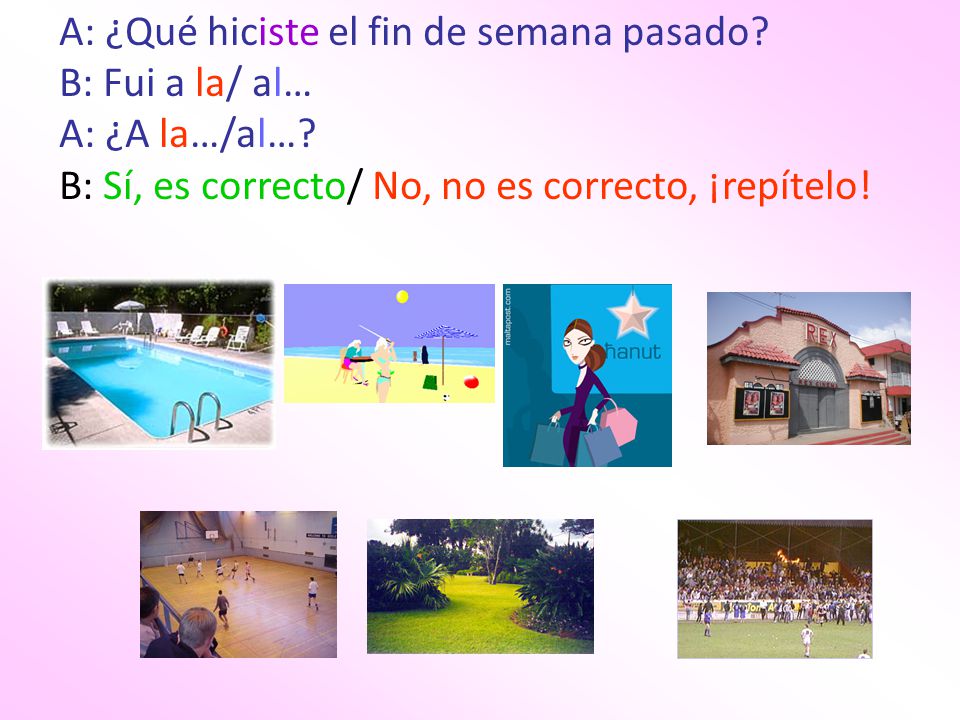 A: ¿Qué hiciste el fin de semana pasado?
B: Fui a la/ al…
A: ¿A la…/al…?
B: Sí, es correcto/ No, no es correcto, ¡repítelo!

maltapost.com
hanut

REX